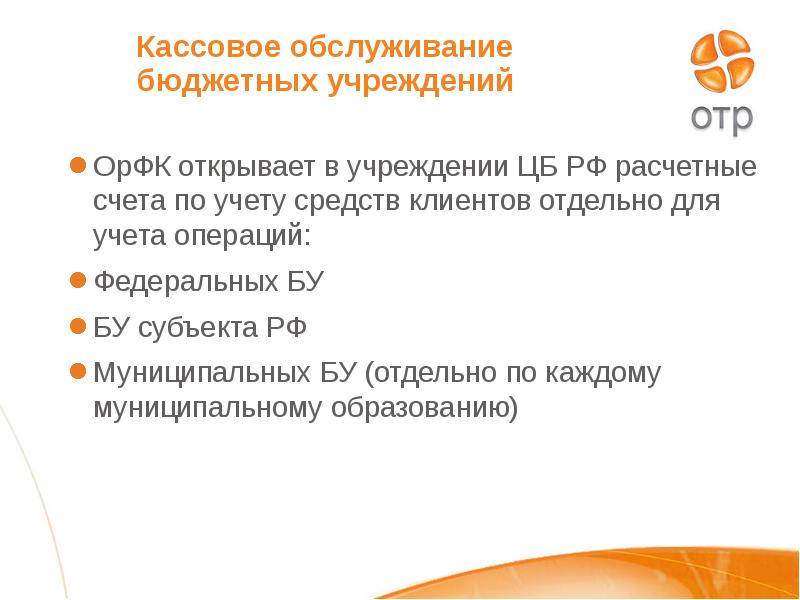 Кассовое обслуживание бюджетных учреждений

отр

ОрФК открывает в учреждении ЦБ РФ расчетные счета по учету средств клиентов отдельно для учета операций:

Федеральных БУ

БУ субъекта РФ

Муниципальных БУ (отдельно по каждому муниципальному образованию)